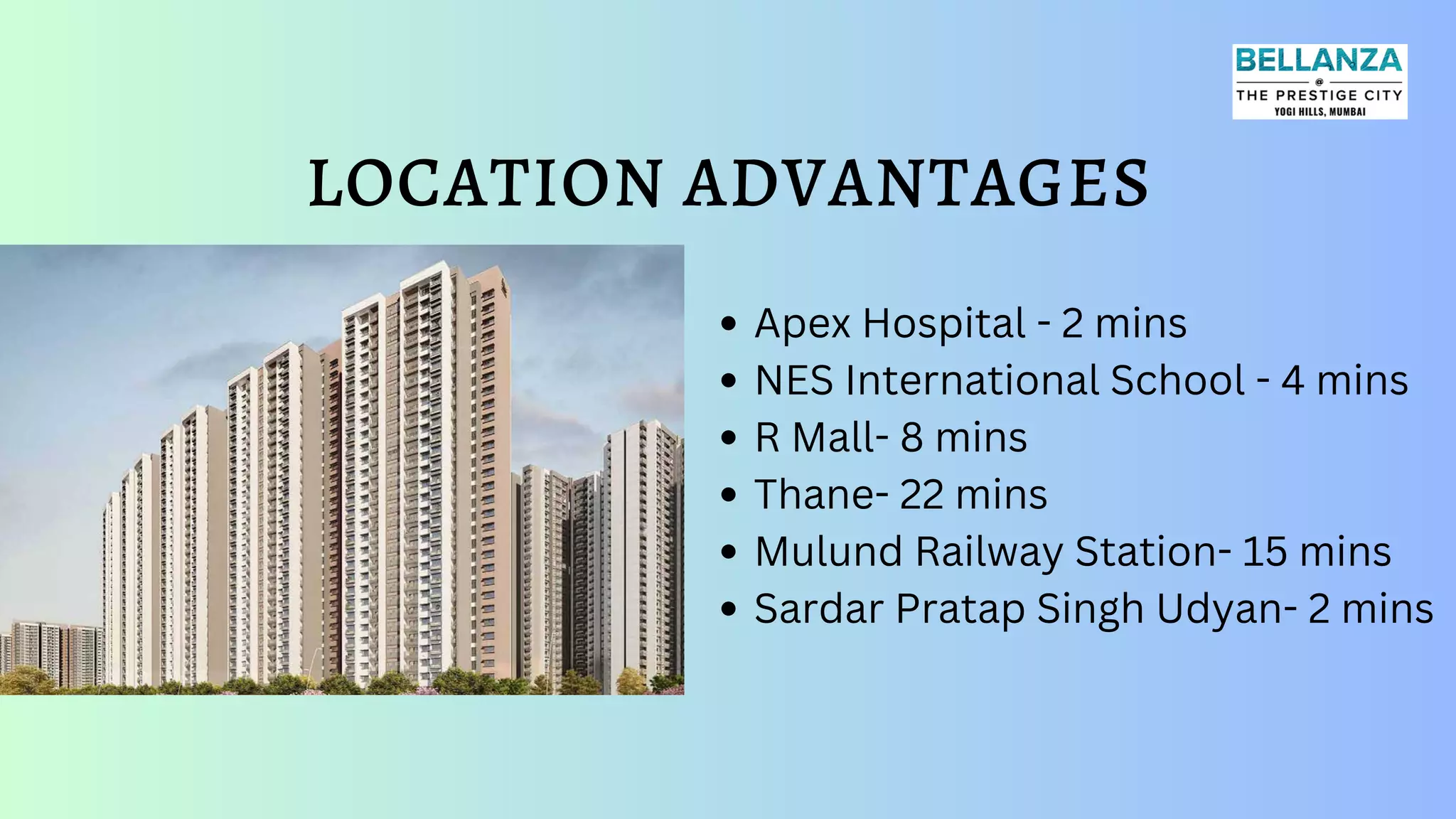 BELLANZA
@
THE PRESTIGE CITY
YOGI HILLS, MUMBAI

LOCATION ADVANTAGES

- Apex Hospital - 2 mins
- NES International School - 4 mins
- R Mall- 8 mins
- Thane- 22 mins
- Mulund Railway Station- 15 mins
- Sardar Pratap Singh Udyan- 2 mins